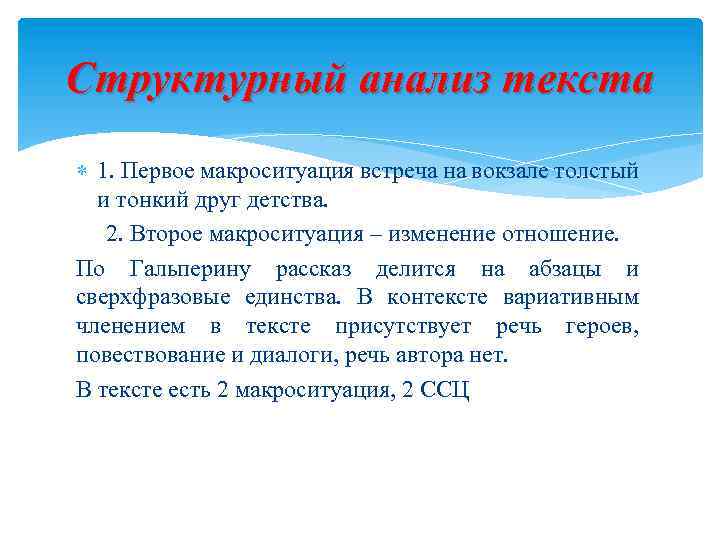 Структурный анализ текста

1. Первое макроситуация встреча на вокзале толстый и тонкий друг детства.

2. Второе макроситуация – изменение отношение.

По Гальперину рассказ делится на абзацы и сверхфразовые единства. В контексте вариативным членением в тексте присутствует речь героев, повествование и диалоги, речь автора нет.

В тексте есть 2 макроситуация, 2 ССЦ